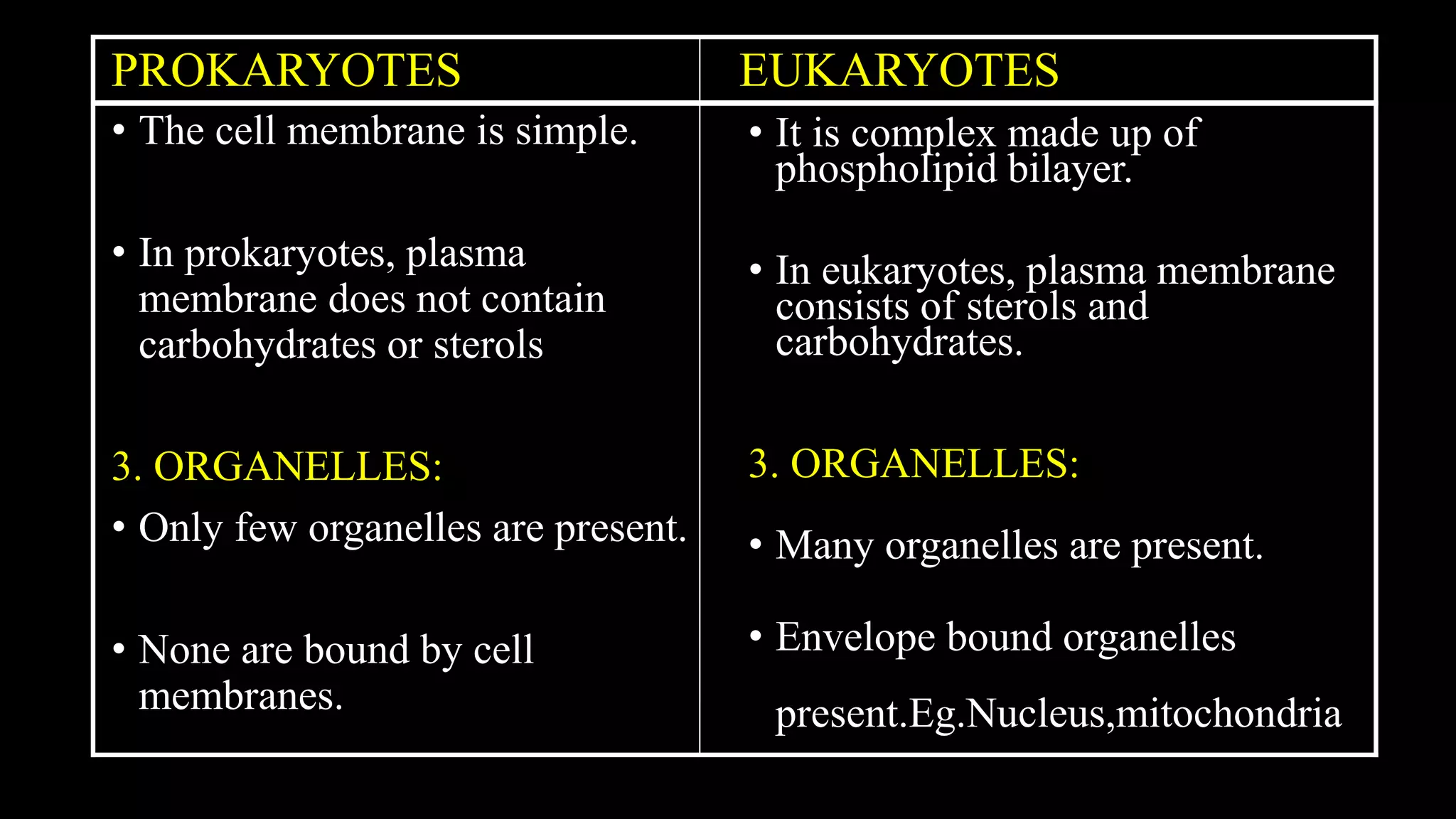 | PROKARYOTES | EUKARYOTES |
|---|---|
| • The cell membrane is simple. • In prokaryotes, plasma membrane does not contain carbohydrates or sterols 3. ORGANELLES: • Only few organelles are present. • None are bound by cell membranes. | • It is complex made up of phospholipid bilayer. • In eukaryotes, plasma membrane consists of sterols and carbohydrates. 3. ORGANELLES: • Many organelles are present. • Envelope bound organelles present.Eg.Nucleus,mitochondria |